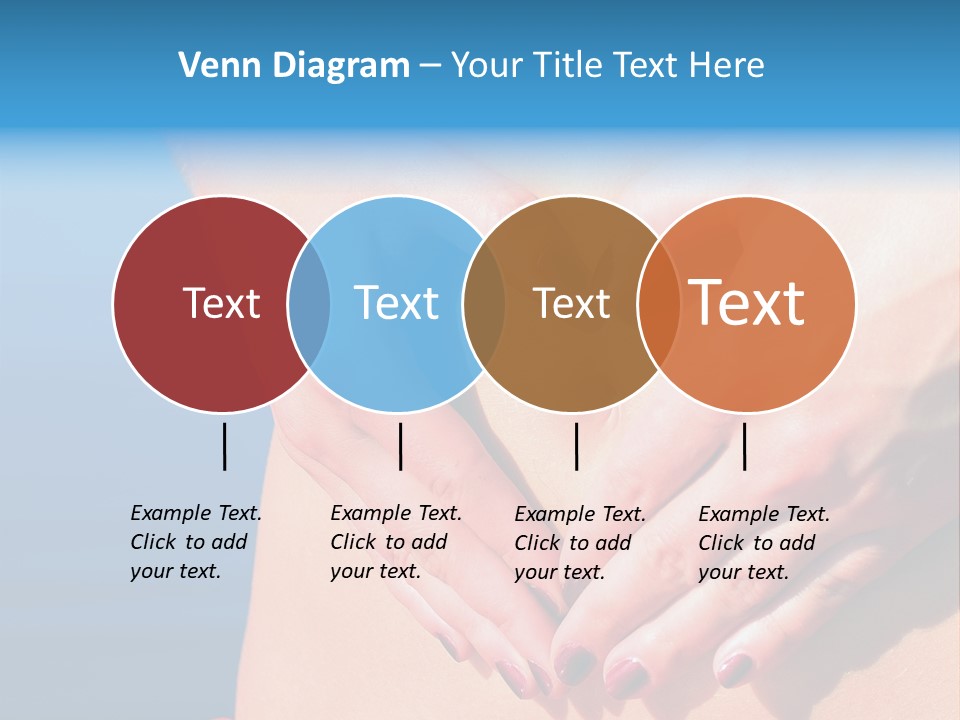 Venn Diagram – Your Title Text Here

Text

Text

Text

Text

Example Text. Click to add your text.

Example Text. Click to add your text.

Example Text. Click to add your text.

Example Text. Click to add your text.